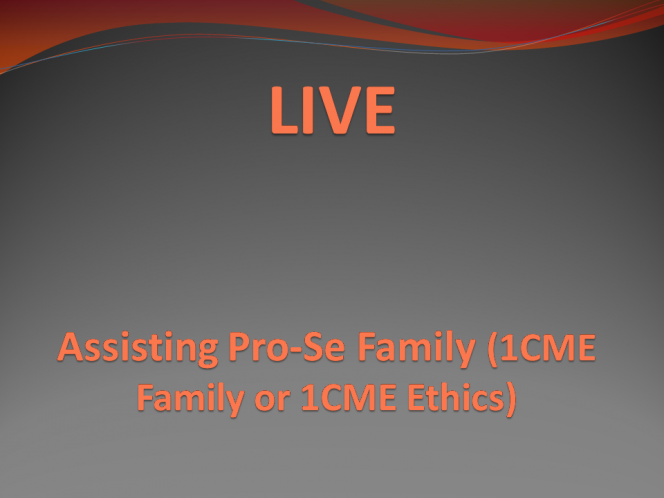 LIVE

Assisting Pro-Se Family (1CME Family or 1CME Ethics)